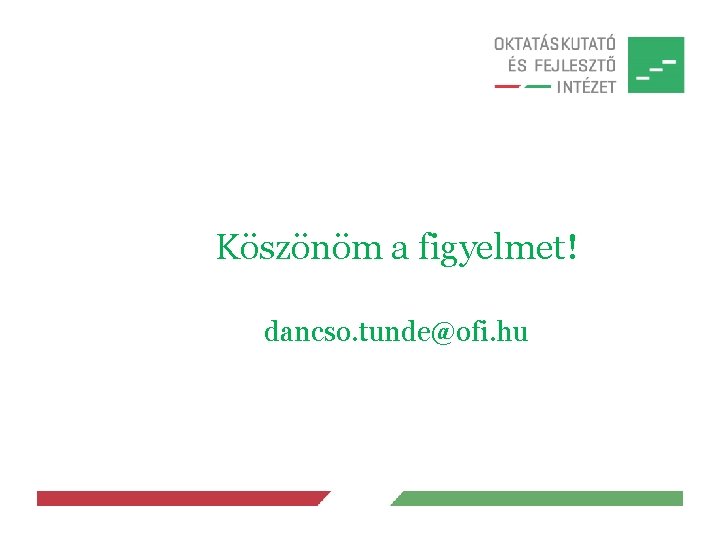 OKTATÁSKUTATÓ
ÉS FEJLESZTŐ
INTÉZET

Köszönöm a figyelmet!

dancso.tunde@ofi.hu